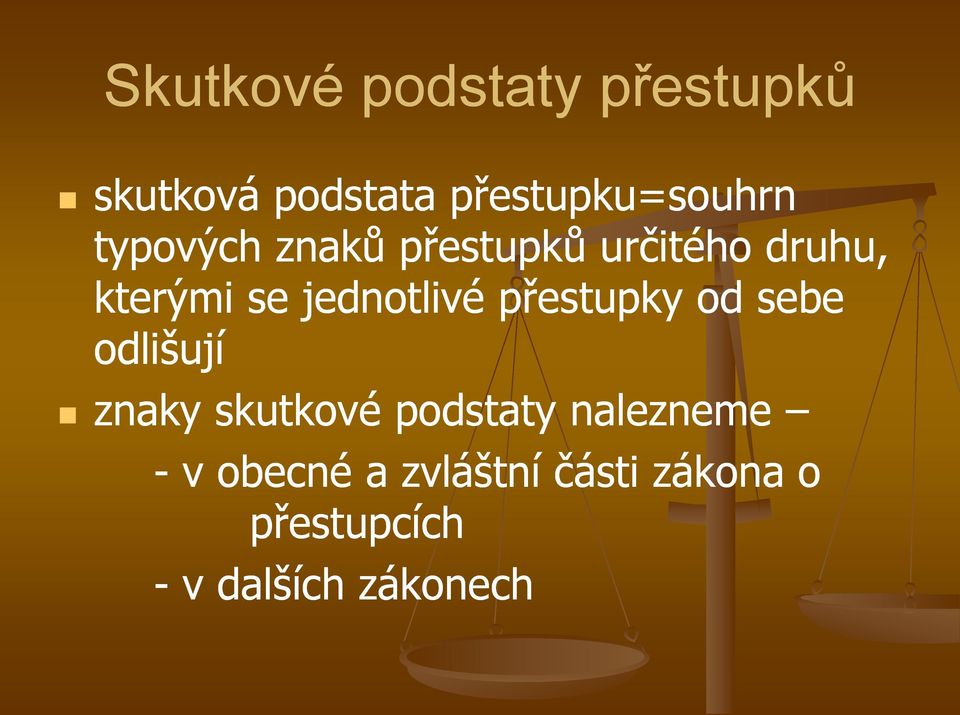 Skutkové podstaty přestupků

skutková podstata přestupku=souhrn typových znaků přestupků určitého druhu, kterými se jednotlivé přestupky od sebe odlišují

znaky skutkové podstaty nalezneme –

- v obecné a zvláštní části zákona o přestupcích

- v dalších zákonech